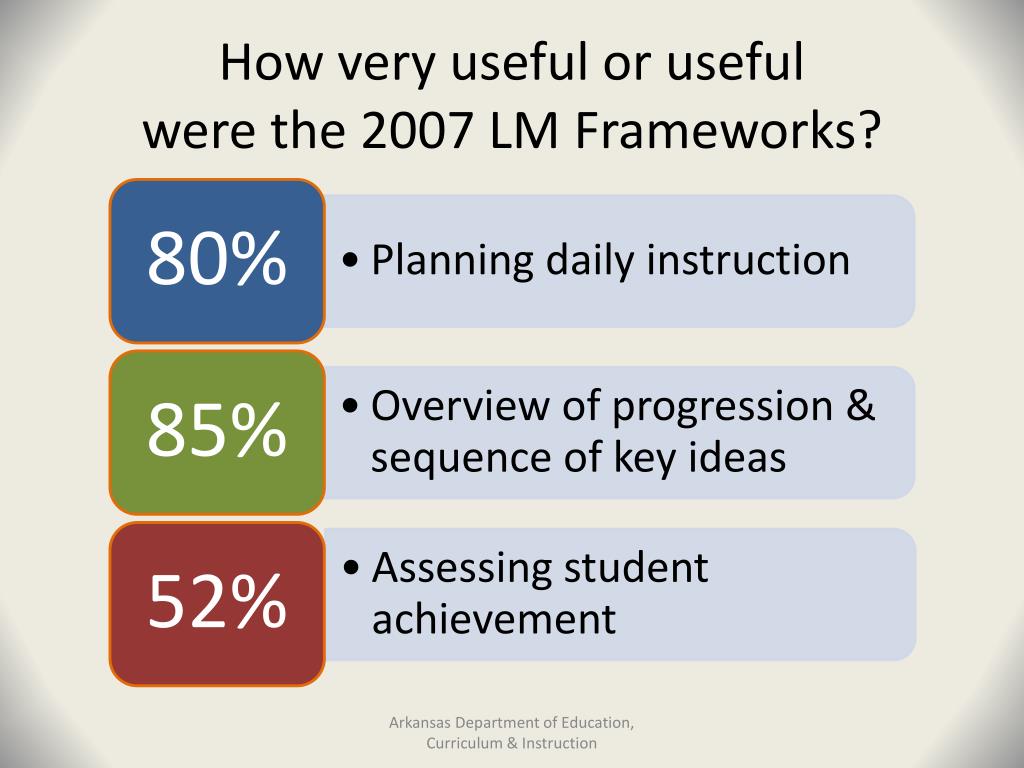 How very useful or useful were the 2007 LM Frameworks?

80%

• Planning daily instruction

85%

• Overview of progression & sequence of key ideas

52%

• Assessing student achievement

Arkansas Department of Education, Curriculum & Instruction